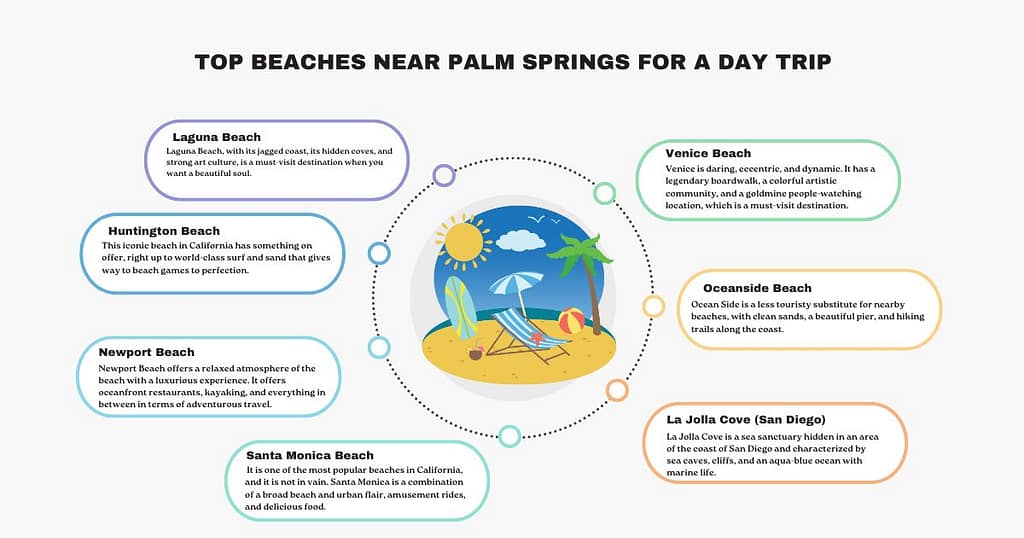 TOP BEACHES NEAR PALM SPRINGS FOR A DAY TRIP

Laguna Beach
Laguna Beach, with its jagged coast, its hidden coves, and strong art culture, is a must-visit destination when you want a beautiful soul.

Huntington Beach
This iconic beach in California has something on offer, right up to world-class surf and sand that gives way to beach games to perfection.

Newport Beach
Newport Beach offers a relaxed atmosphere of the beach with a luxurious experience. It offers oceanfront restaurants, kayaking, and everything in between in terms of adventurous travel.

Santa Monica Beach
It is one of the most popular beaches in California, and it is not in vain. Santa Monica is a combination of a broad beach and urban flair, amusement rides, and delicious food.

Venice Beach
Venice is daring, eccentric, and dynamic. It has a legendary boardwalk, a colorful artistic community, and a goldmine people-watching location, which is a must-visit destination.

Oceanside Beach
Ocean Side is a less touristy substitute for nearby beaches, with clean sands, a beautiful pier, and hiking trails along the coast.

La Jolla Cove (San Diego)
La Jolla Cove is a sea sanctuary hidden in an area of the coast of San Diego and characterized by sea caves, cliffs, and an aqua-blue ocean with marine life.